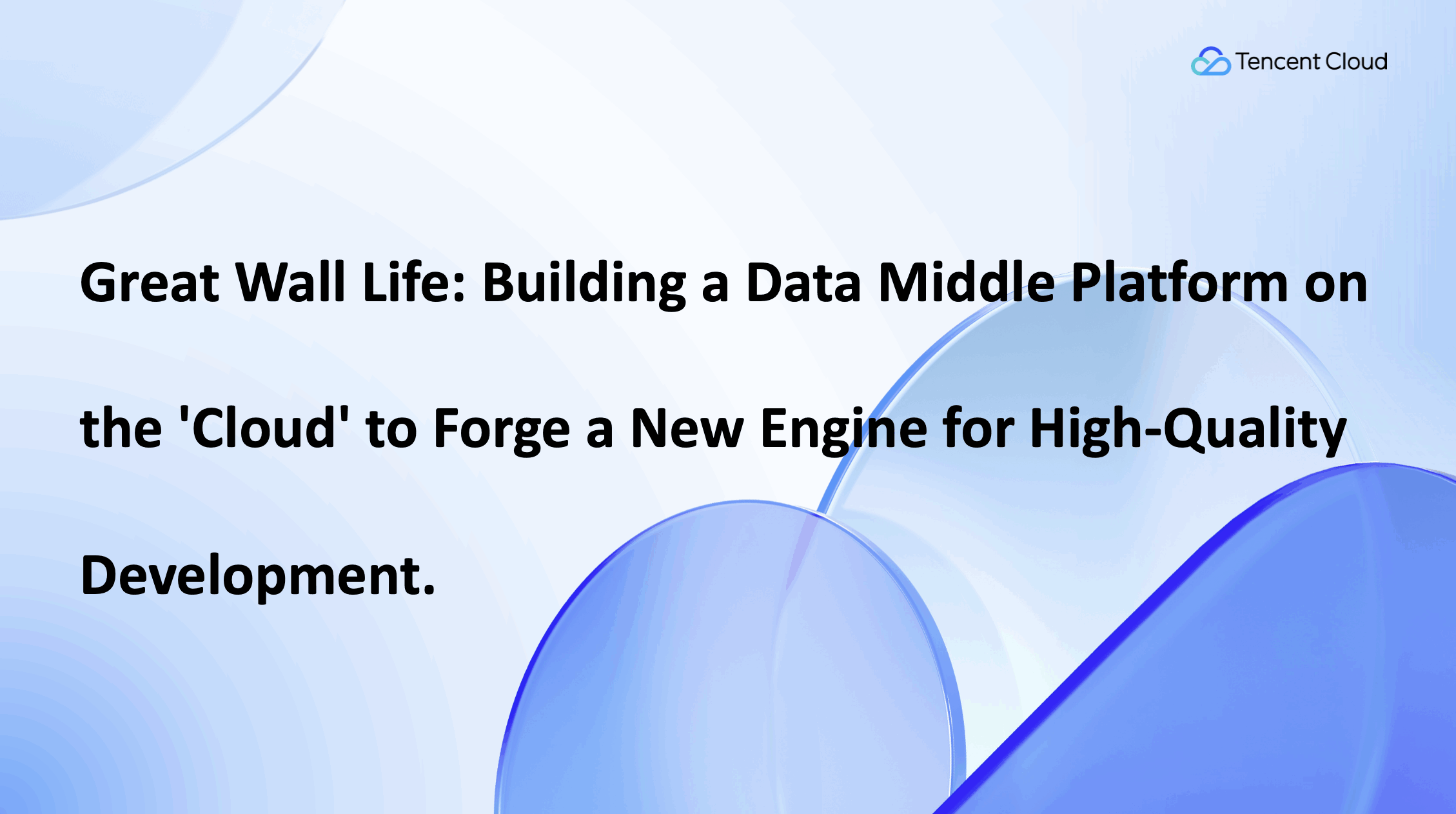 Tencent Cloud

Great Wall Life: Building a Data Middle Platform on the 'Cloud' to Forge a New Engine for High-Quality Development.